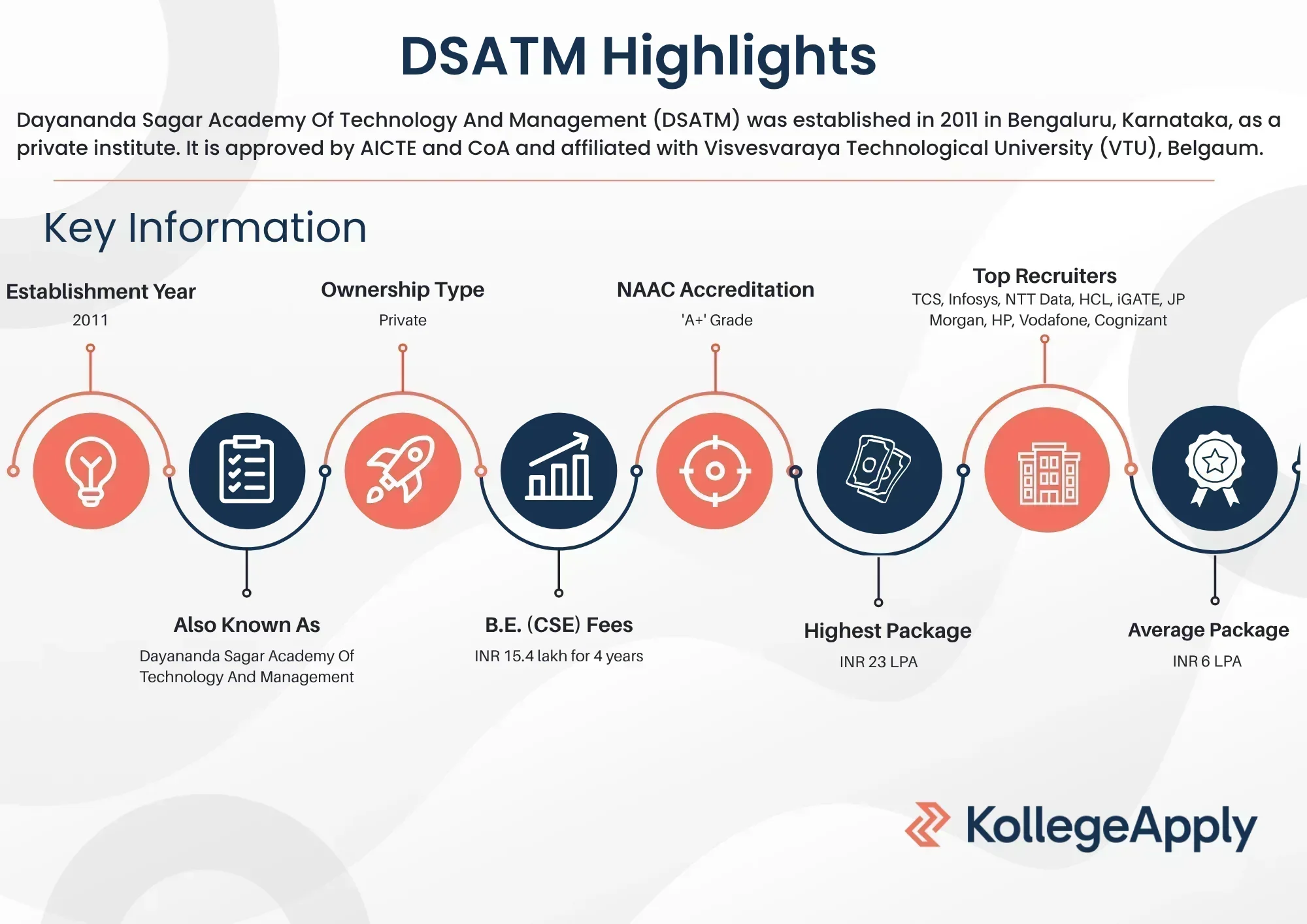 DSATM Highlights

Dayananda Sagar Academy Of Technology And Management (DSATM) was established in 2011 in Bengaluru, Karnataka, as a private institute. It is approved by AICTE and CoA and affiliated with Visvesvaraya Technological University (VTU), Belgaum.

Key Information

Establishment Year
2011

Ownership Type
Private

NAAC Accreditation
'A+' Grade

Top Recruiters
TCS, Infosys, NTT Data, HCL, iGATE, JP Morgan, HP, Vodafone, Cognizant

Also Known As
Dayananda Sagar Academy Of Technology And Management

B.E. (CSE) Fees
INR 15.4 lakh for 4 years

Highest Package
INR 23 LPA

Average Package
INR 6 LPA

KollegeApply